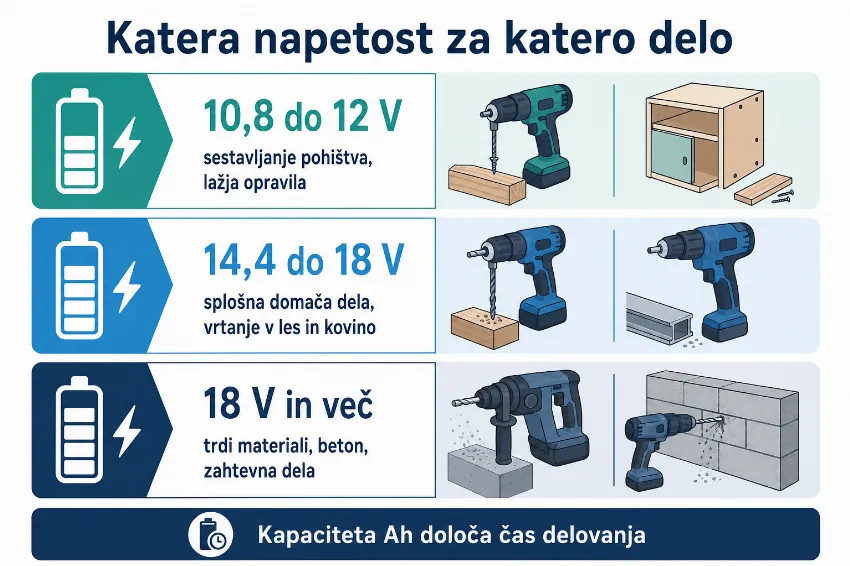 Katera napetost za katero delo

10,8 do 12 V
sestavljanje pohištva, lažja opravila

14,4 do 18 V
splošna domača dela, vrtanje v les in kovino

18 V in več
trdi materiali, beton, zahtevna dela

Kapaciteta Ah določa čas delovanja